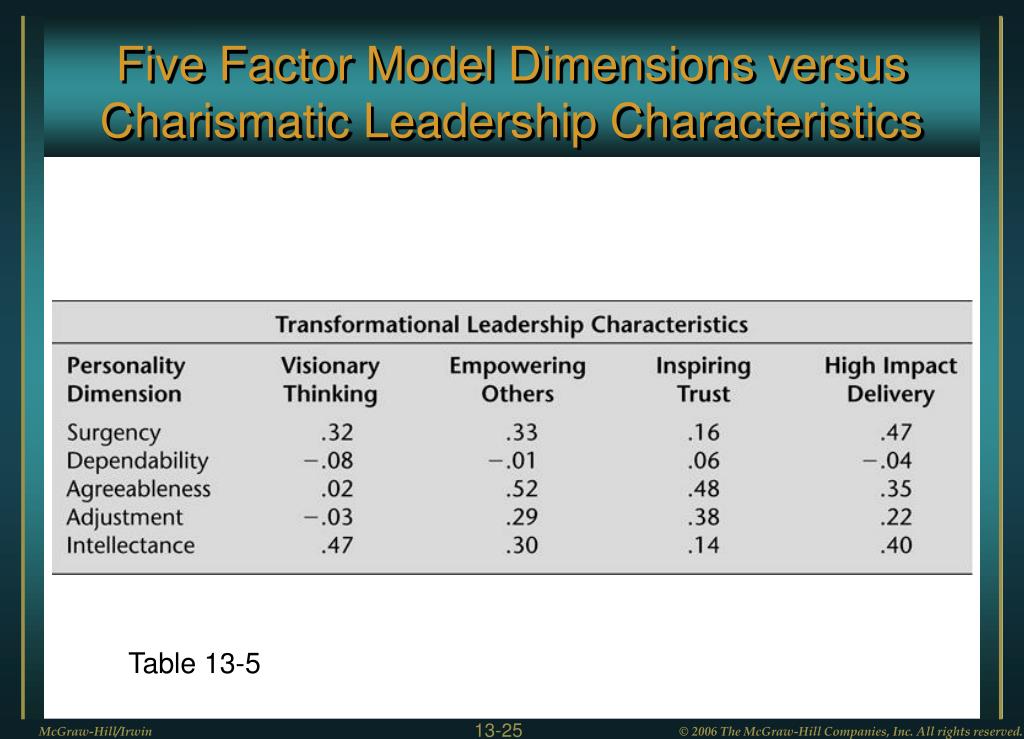 Five Factor Model Dimensions versus Charismatic Leadership Characteristics

Transformational Leadership Characteristics

| Personality Dimension | Visionary Thinking | Empowering Others | Inspiring Trust | High Impact Delivery |
|---|---|---|---|---|
| Surgency | .32 | .33 | .16 | .47 |
| Dependability | −.08 | −.01 | .06 | −.04 |
| Agreeableness | .02 | .52 | .48 | .35 |
| Adjustment | −.03 | .29 | .38 | .22 |
| Intellectance | .47 | .30 | .14 | .40 |

Table 13-5

McGraw-Hill/Irwin

13-25

© 2006 The McGraw-Hill Companies, Inc. All rights reserved.